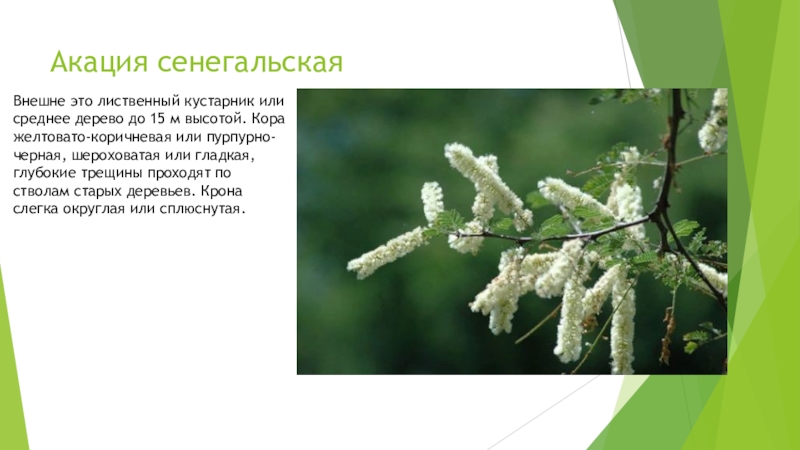 Акация сенегальская

Внешне это лиственный кустарник или среднее дерево до 15 м высотой. Кора желтовато-коричневая или пурпурно-черная, шероховатая или гладкая, глубокие трещины проходят по стволам старых деревьев. Крона слегка округлая или сплюснутая.